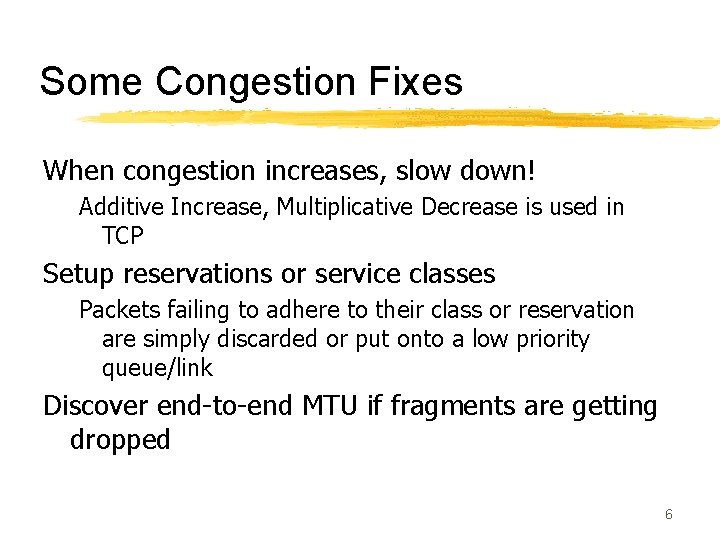 Some Congestion Fixes

When congestion increases, slow down!

Additive Increase, Multiplicative Decrease is used in TCP

Setup reservations or service classes

Packets failing to adhere to their class or reservation are simply discarded or put onto a low priority queue/link

Discover end-to-end MTU if fragments are getting dropped

6